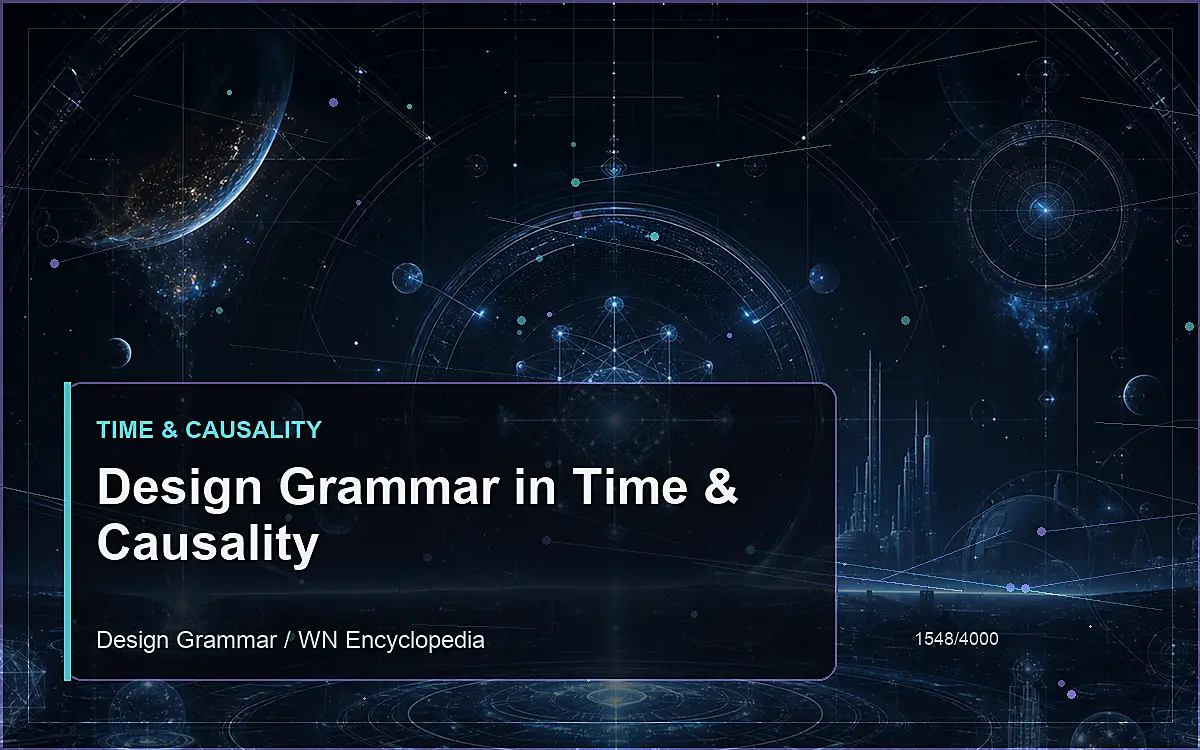 TIME & CAUSALITY

Design Grammar in Time & Causality

Design Grammar / WN Encyclopedia

1548/4000